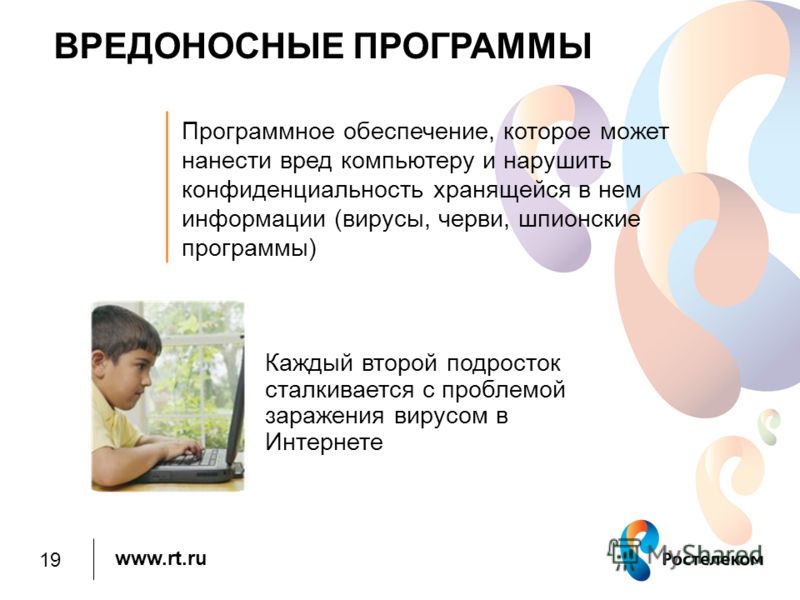 ВРЕДОНОСНЫЕ ПРОГРАММЫ

Программное обеспечение, которое может нанести вред компьютеру и нарушить конфиденциальность хранящейся в нем информации (вирусы, черви, шпионские программы)

Каждый второй подросток сталкивается с проблемой заражения вирусом в Интернете

19

www.rt.ru

MyShared

Ростелеком